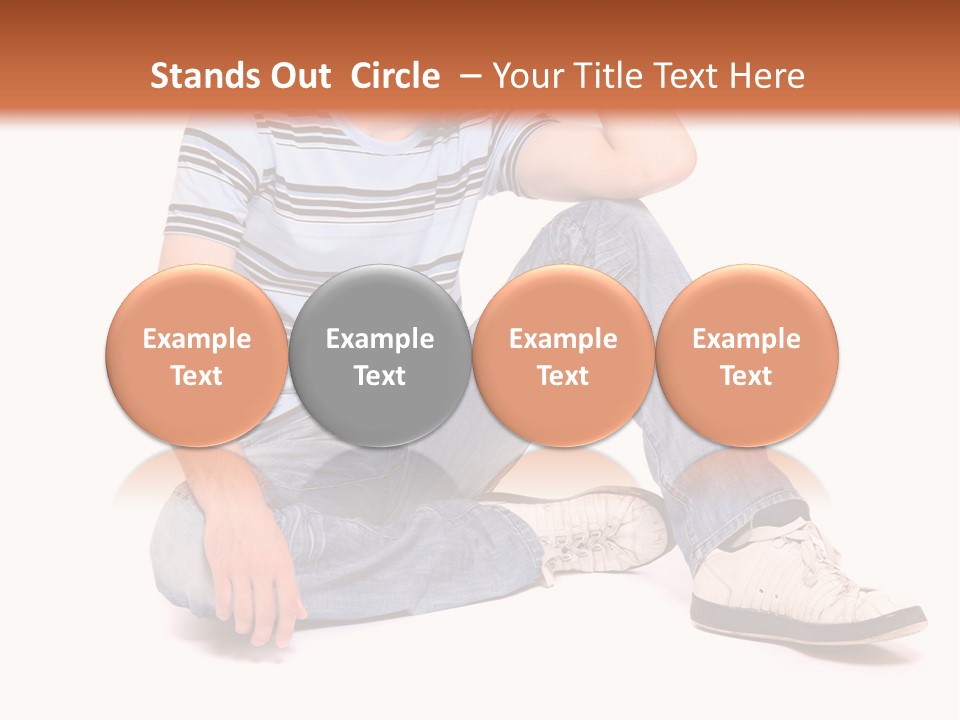 Stands Out Circle – Your Title Text Here

Example Text

Example Text

Example Text

Example Text